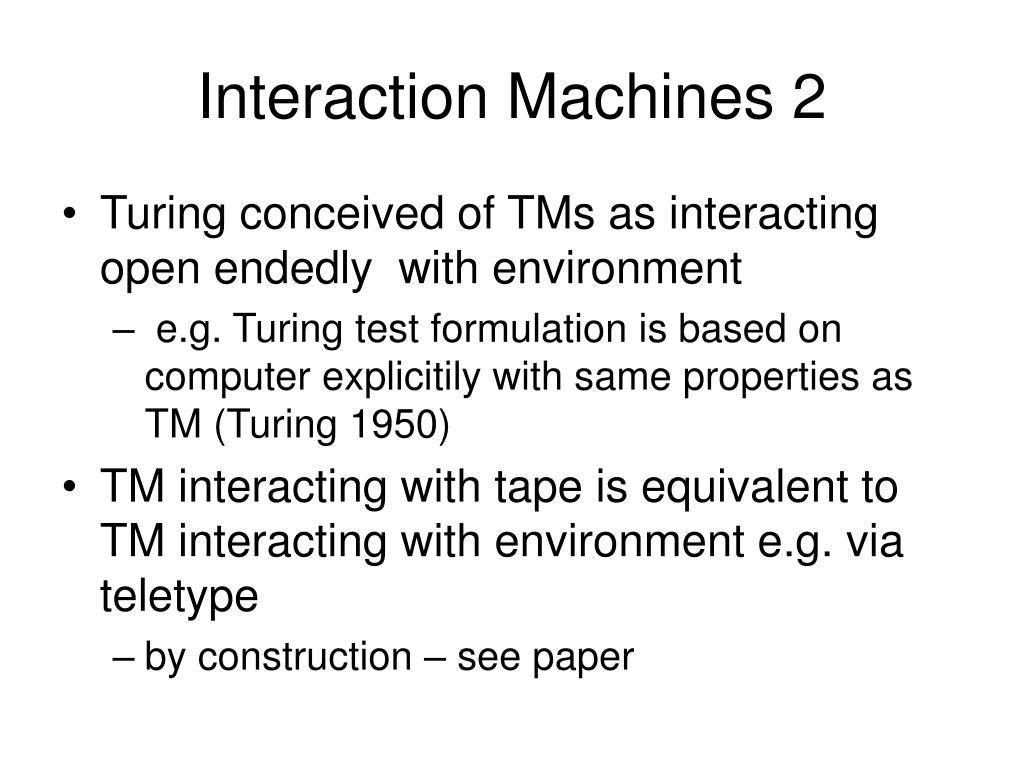 Interaction Machines 2

• Turing conceived of TMs as interacting open endedly with environment

– e.g. Turing test formulation is based on computer explicitily with same properties as TM (Turing 1950)

• TM interacting with tape is equivalent to TM interacting with environment e.g. via teletype

– by construction – see paper